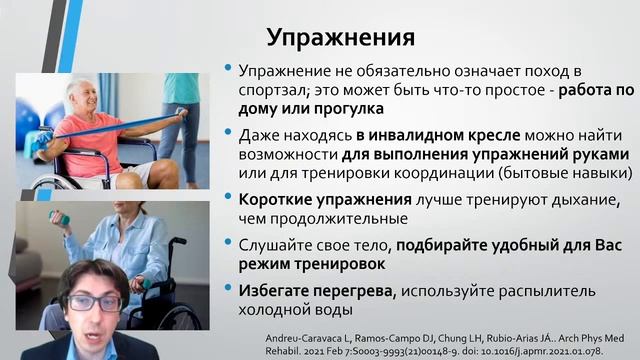 Упражнения

• Упражнение не обязательно означает поход в спортзал; это может быть что-то простое - работа по дому или прогулка

• Даже находясь в инвалидном кресле можно найти возможности для выполнения упражнений руками или для тренировки координации (бытовые навыки)

• Короткие упражнения лучше тренируют дыхание, чем продолжительные

• Слушайте свое тело, подбирайте удобный для Вас режим тренировок

• Избегате перегрева, используйте распылитель холодной воды

Andreu-Caravaca L, Ramos-Campo DJ, Chung LH, Rubio-Arias JÁ.. Arch Phys Med Rehabil. 2021 Feb 7:S0003-9993(21)00148-9. doi: 10.1016/j.apmr.2021.01.078.